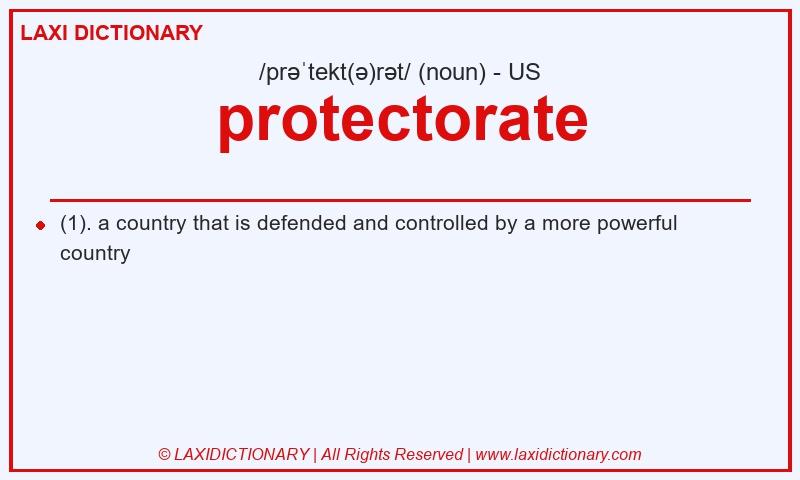 LAXI DICTIONARY

/prəˈtekt(ə)rət/ (noun) - US

protectorate

(1). a country that is defended and controlled by a more powerful country

© LAXIDICTIONARY | All Rights Reserved | www.laxidictionary.com